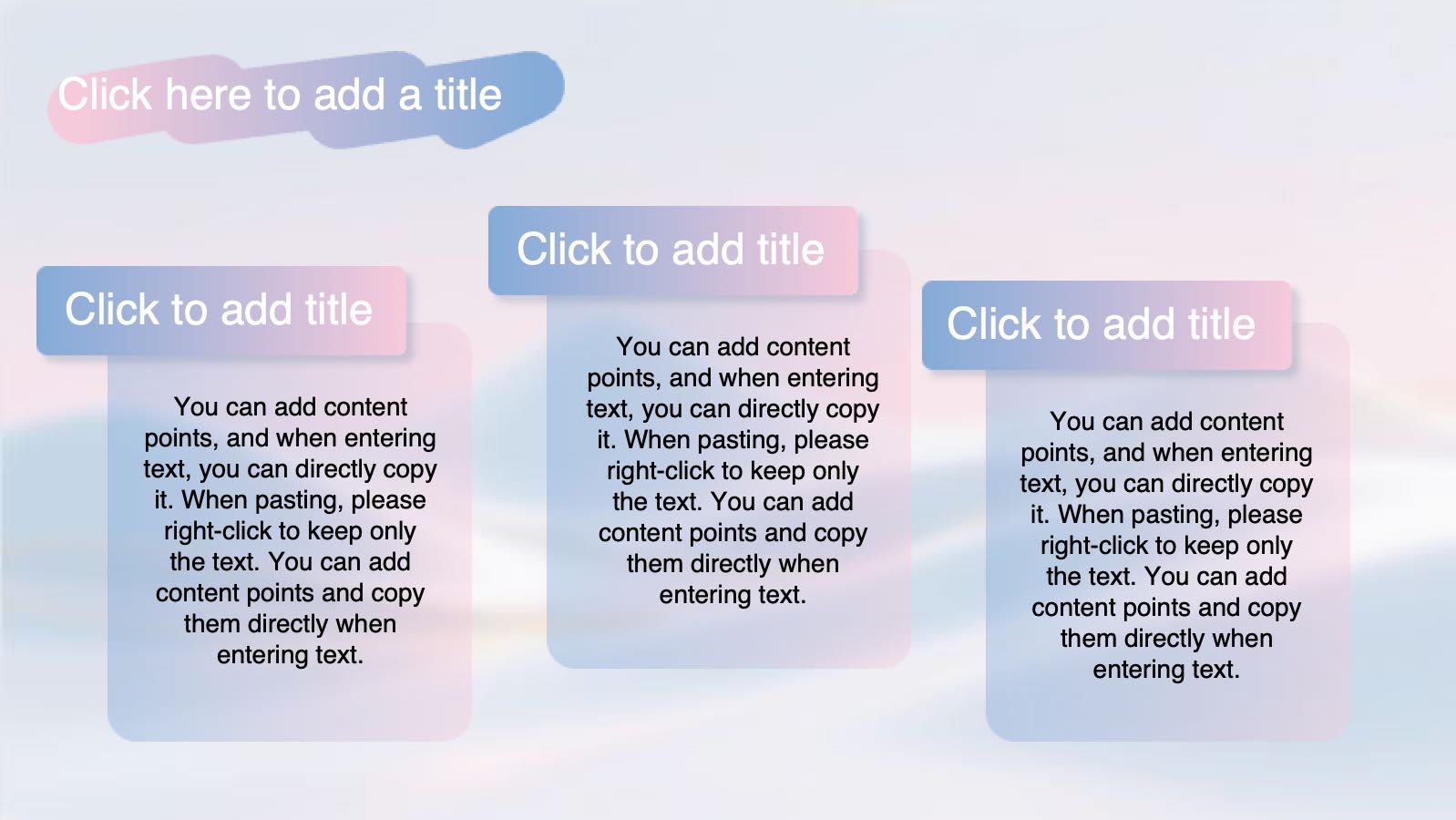 Click here to add a title

Click to add title

You can add content points, and when entering text, you can directly copy it. When pasting, please right-click to keep only the text. You can add content points and copy them directly when entering text.

Click to add title

You can add content points, and when entering text, you can directly copy it. When pasting, please right-click to keep only the text. You can add content points and copy them directly when entering text.

Click to add title

You can add content points, and when entering text, you can directly copy it. When pasting, please right-click to keep only the text. You can add content points and copy them directly when entering text.